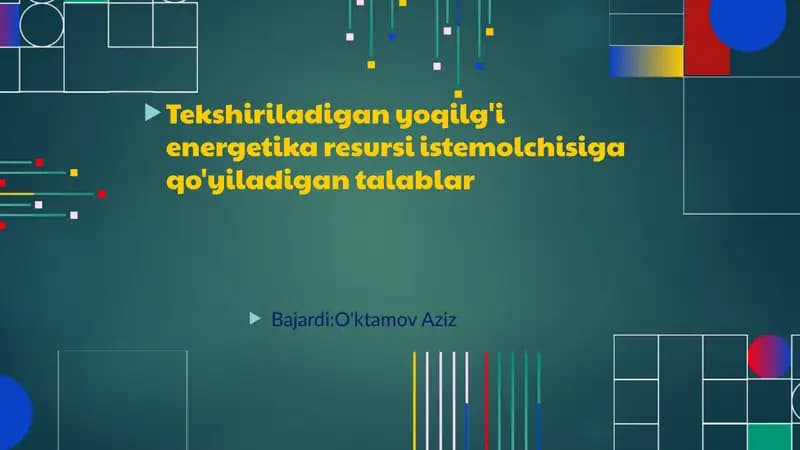 Tekshiriladigan yoqilg'i energetika resursi istemolchisiga qo'yiladigan talablar

Bajardi:O'ktamov Aziz